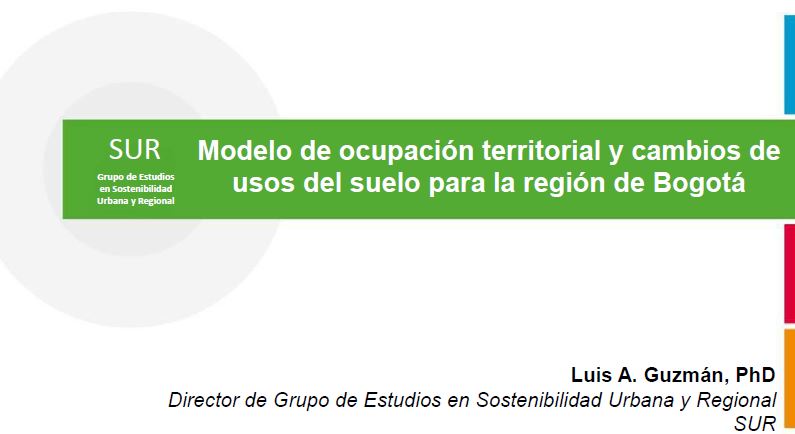 SUR
Grupo de Estudios en Sostenibilidad Urbana y Regional

Modelo de ocupación territorial y cambios de usos del suelo para la región de Bogotá

Luis A. Guzmán, PhD
Director de Grupo de Estudios en Sostenibilidad Urbana y Regional
SUR